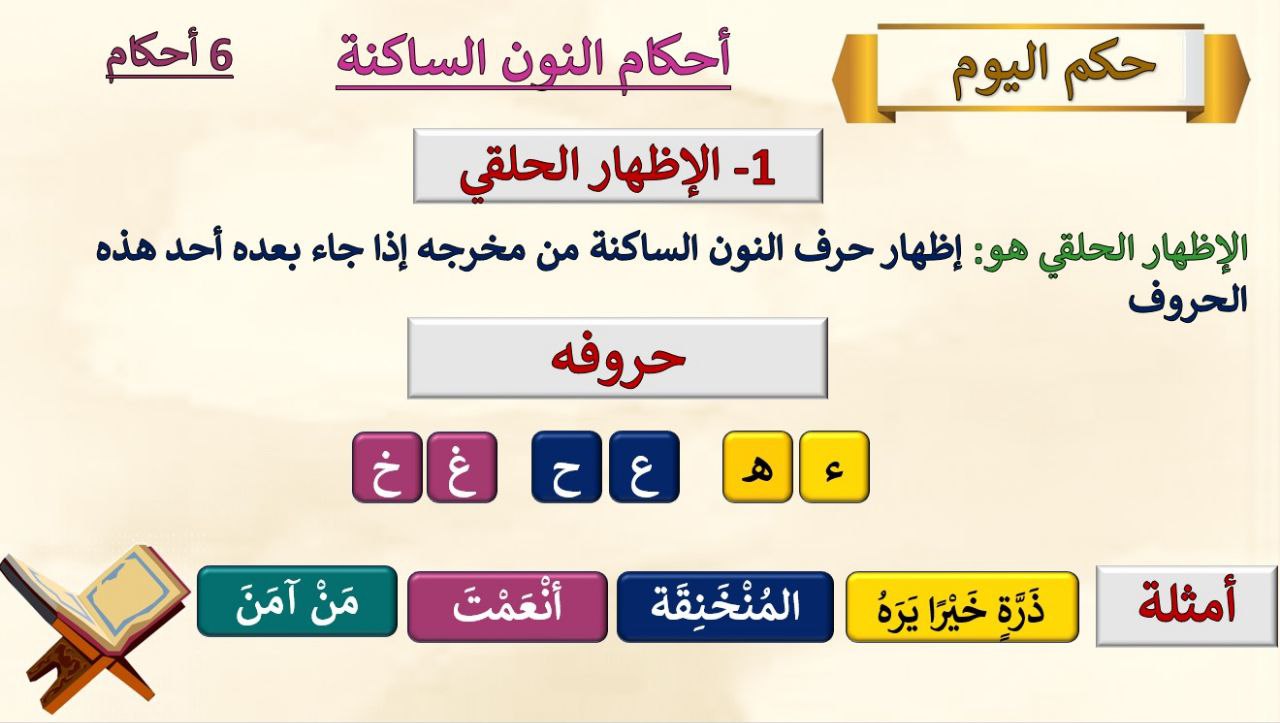 حكم اليوم

أحكام النون الساكنة

6 أحكام

1- الإظهار الحلقي

الإظهار الحلقي هو: إظهار حرف النون الساكنة من مخرجه إذا جاء بعده أحد هذه الحروف

حروفه

ء ه ع ح غ خ

أمثلة

ذَرَّةٍ خَيْرًا يَرَهُ

المُنْخَنِقَة

أَنْعَمْتَ

مَنْ آمَنَ